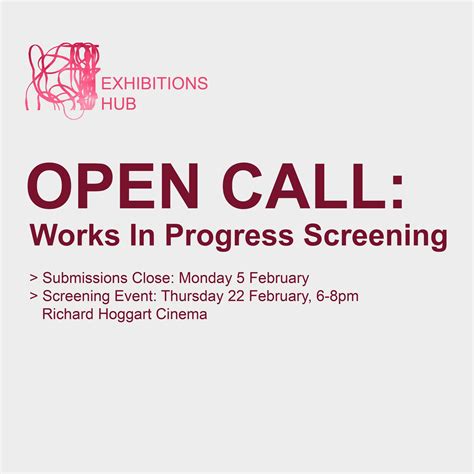 EXHIBITIONS
HUB

OPEN CALL:
Works In Progress Screening

> Submissions Close: Monday 5 February
> Screening Event: Thursday 22 February, 6-8pm
Richard Hoggart Cinema